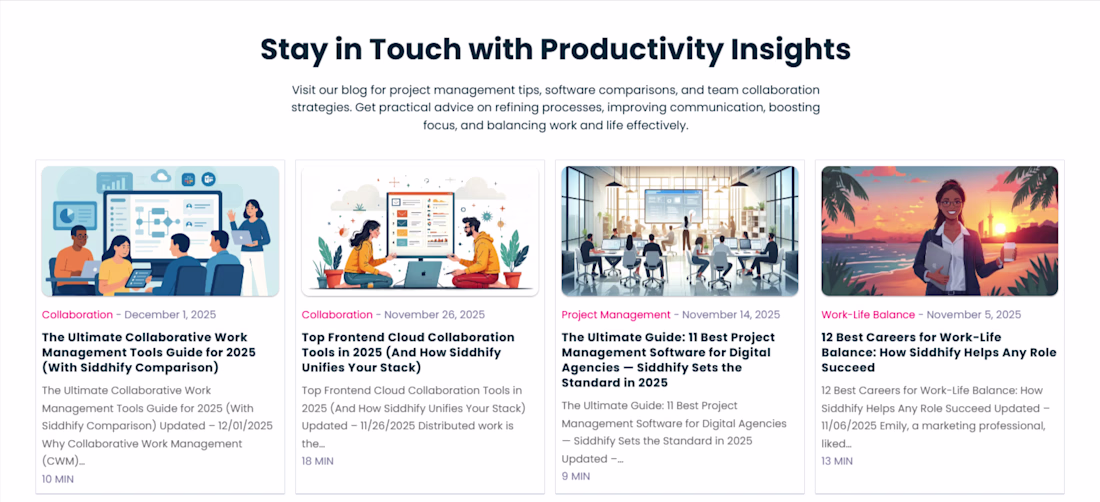 Stay in Touch with Productivity Insights

Visit our blog for project management tips, software comparisons, and team collaboration strategies. Get practical advice on refining processes, improving communication, boosting focus, and balancing work and life effectively.

Collaboration - December 1, 2025

The Ultimate Collaborative Work Management Tools Guide for 2025 (With Siddhify Comparison)

The Ultimate Collaborative Work Management Tools Guide for 2025 (With Siddhify Comparison) Updated – 12/01/2025 Why Collaborative Work Management (CWM)...

10 MIN

Collaboration - November 26, 2025

Top Frontend Cloud Collaboration Tools in 2025 (And How Siddhify Unifies Your Stack)

Top Frontend Cloud Collaboration Tools in 2025 (And How Siddhify Unifies Your Stack) Updated – 11/26/2025 Distributed work is the...

18 MIN

Project Management - November 14, 2025

The Ultimate Guide: 11 Best Project Management Software for Digital Agencies — Siddhify Sets the Standard in 2025

The Ultimate Guide: 11 Best Project Management Software for Digital Agencies — Siddhify Sets the Standard in 2025 Updated –...

9 MIN

Work-Life Balance - November 5, 2025

12 Best Careers for Work-Life Balance: How Siddhify Helps Any Role Succeed

12 Best Careers for Work-Life Balance: How Siddhify Helps Any Role Succeed Updated – 11/06/2025 Emily, a marketing professional, liked...

13 MIN